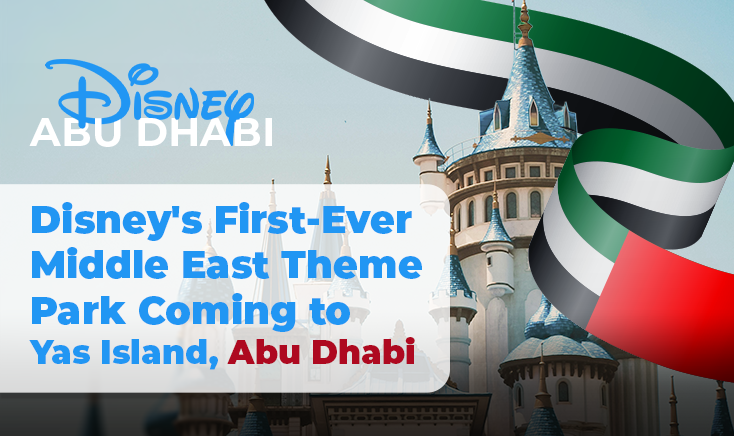 Disney
ABU DHABI

Disney's First-Ever Middle East Theme Park Coming to Yas Island, Abu Dhabi